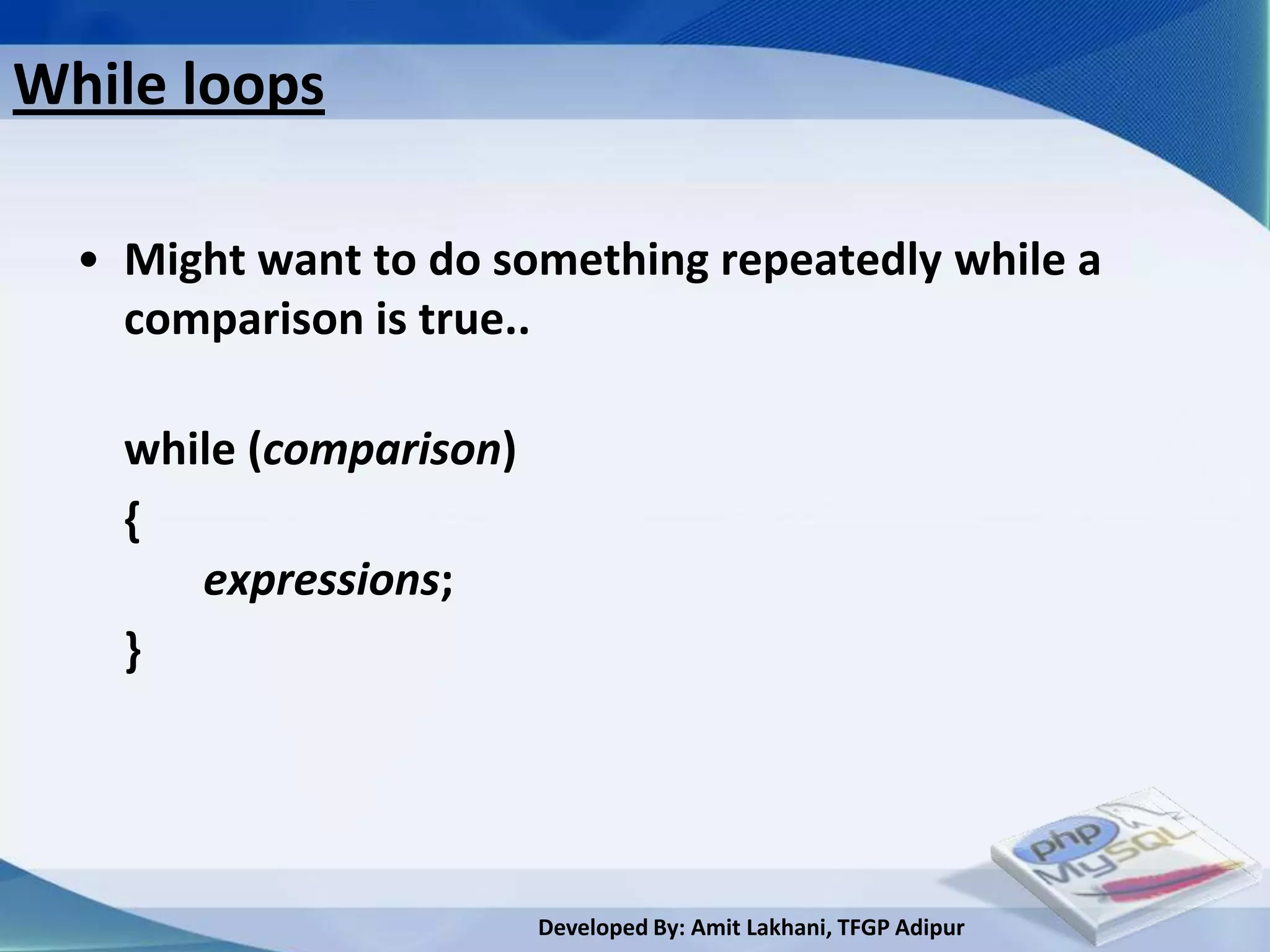 While loops

• Might want to do something repeatedly while a comparison is true..

while (comparison)
{
expressions;
}

php
MySQL

Developed By: Amit Lakhani, TFGP Adipur